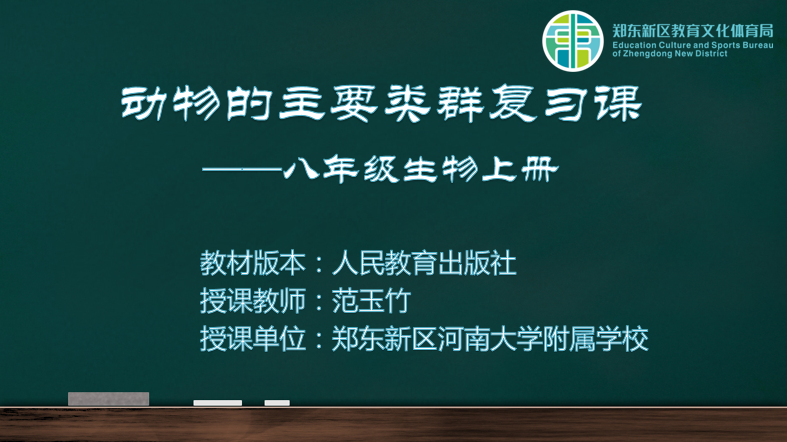 郑东新区教育文化体育局
Education Culture and Sports Bureau of Zhengdong New District

动物的主要类群复习课

——八年级生物上册

教材版本：人民教育出版社
授课教师：范玉竹
授课单位：郑东新区河南大学附属学校